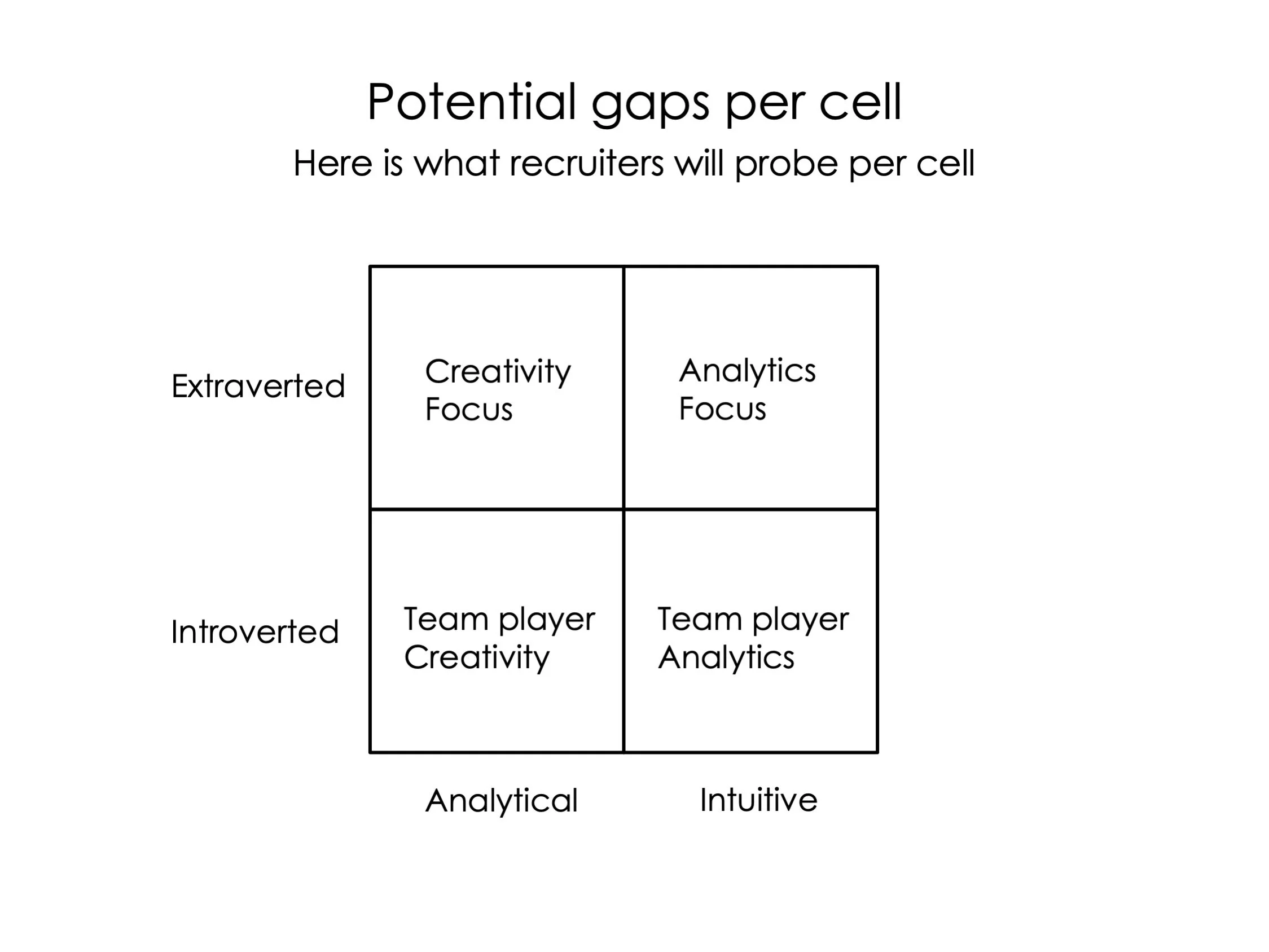 Potential gaps per cell

Here is what recruiters will probe per cell

| | Analytical | Intuitive |
|---|---|---|
| Extraverted | Creativity Focus | Analytics Focus |
| Introverted | Team player Creativity | Team player Analytics |